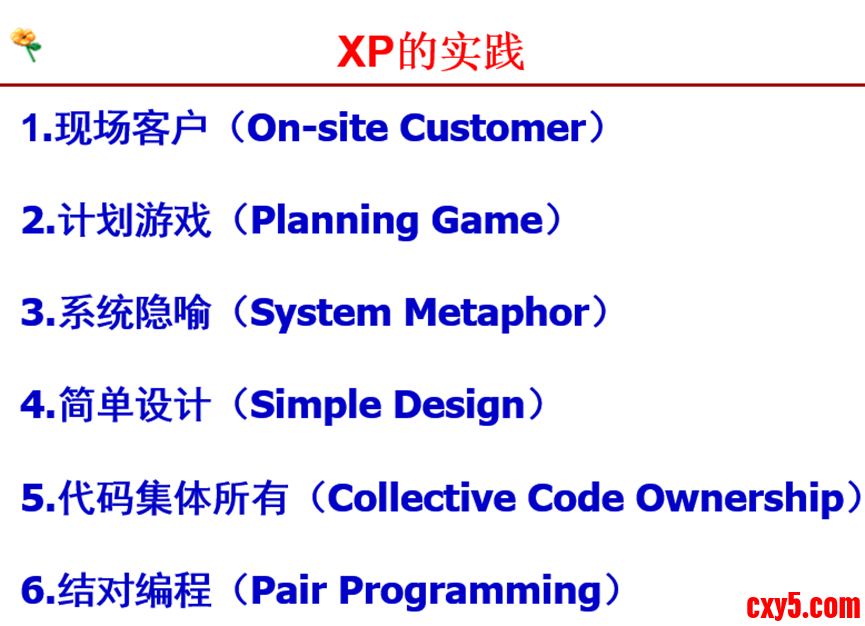 XP的实践

1.现场客户（On-site Customer）

2.计划游戏（Planning Game）

3.系统隐喻（System Metaphor）

4.简单设计（Simple Design）

5.代码集体所有（Collective Code Ownership）

6.结对编程（Pair Programming）

cxy5.com